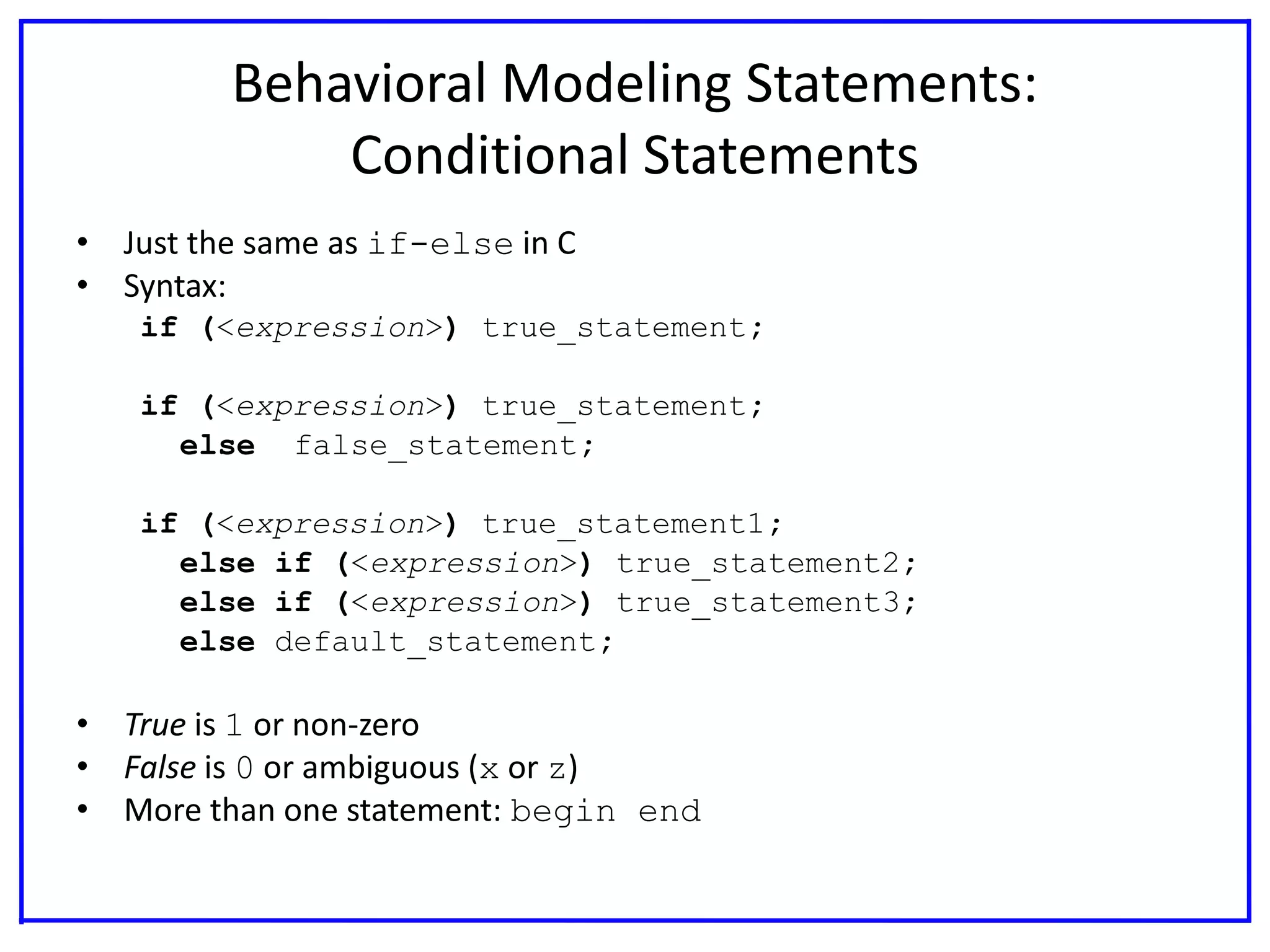 Behavioral Modeling Statements: Conditional Statements

• Just the same as if-else in C
• Syntax:

if (<expression>) true_statement;

if (<expression>) true_statement;
  else  false_statement;

if (<expression>) true_statement1;
  else if (<expression>) true_statement2;
  else if (<expression>) true_statement3;
  else default_statement;

• True is 1 or non-zero
• False is 0 or ambiguous (x or z)
• More than one statement: begin end